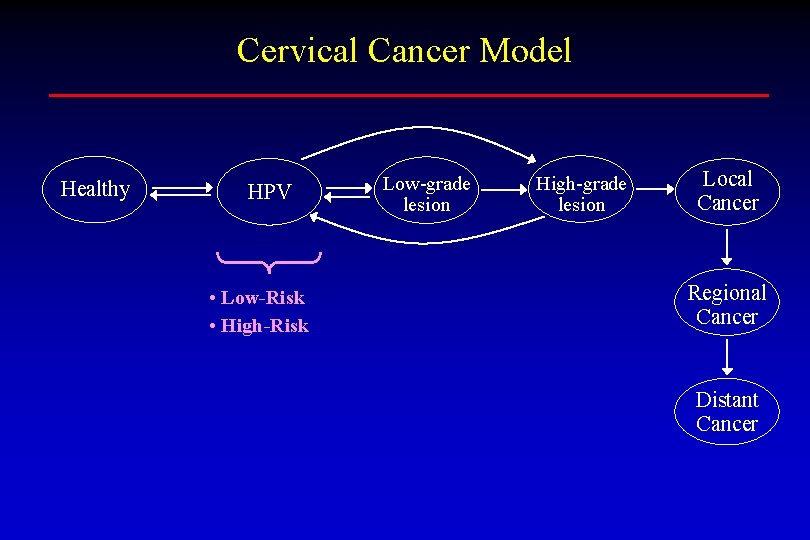 Cervical Cancer Model

Healthy

HPV

Low-grade lesion

High-grade lesion

Local Cancer

Regional Cancer

Distant Cancer

• Low-Risk
• High-Risk